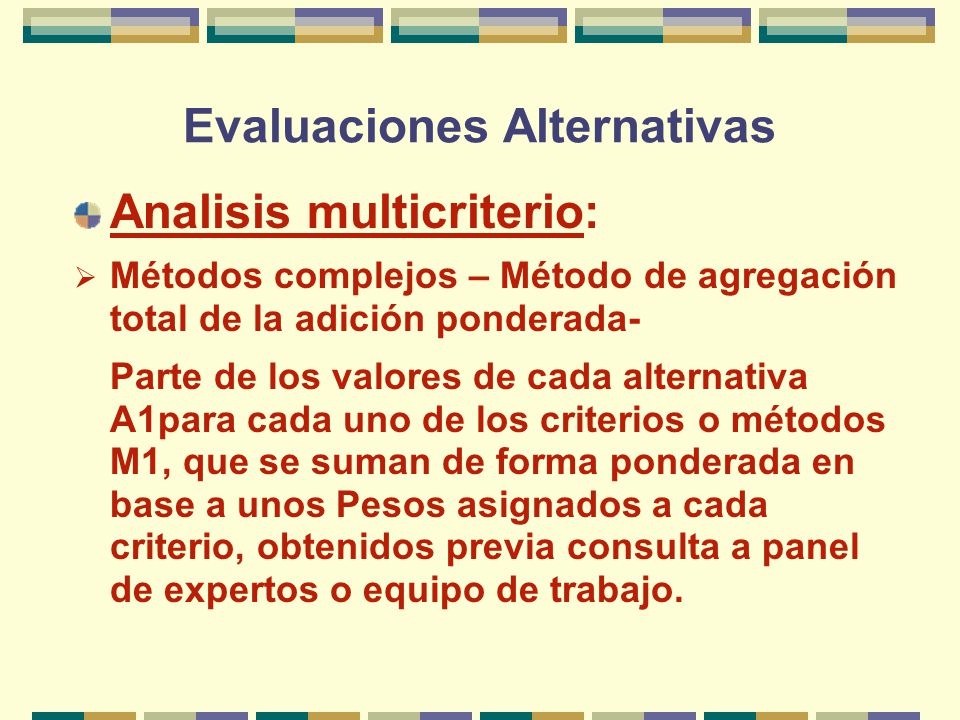 Evaluaciones Alternativas

Analisis multicriterio:

Métodos complejos – Método de agregación total de la adición ponderada-

Parte de los valores de cada alternativa A1para cada uno de los criterios o métodos M1, que se suman de forma ponderada en base a unos Pesos asignados a cada criterio, obtenidos previa consulta a panel de expertos o equipo de trabajo.